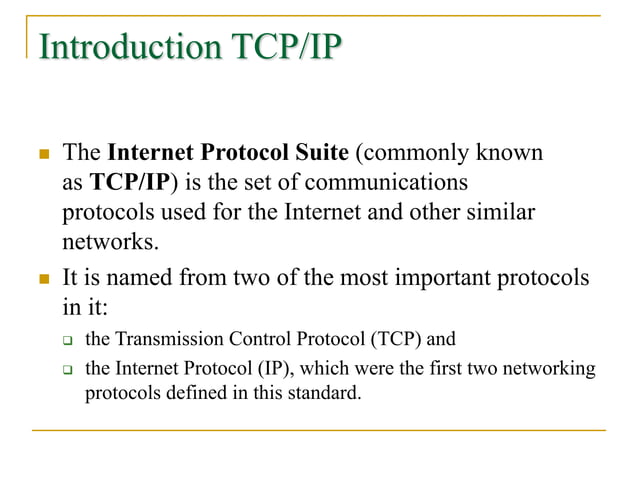 Introduction TCP/IP

The Internet Protocol Suite (commonly known as TCP/IP) is the set of communications protocols used for the Internet and other similar networks.

It is named from two of the most important protocols in it:

the Transmission Control Protocol (TCP) and

the Internet Protocol (IP), which were the first two networking protocols defined in this standard.